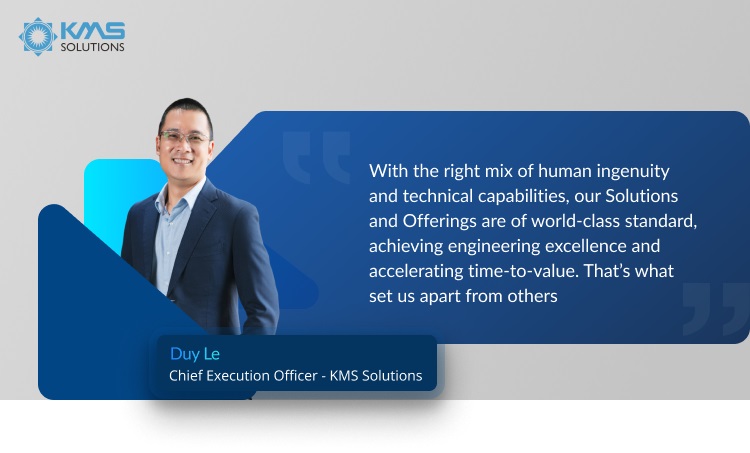 KMS SOLUTIONS

With the right mix of human ingenuity and technical capabilities, our Solutions and Offerings are of world-class standard, achieving engineering excellence and accelerating time-to-value. That's what set us apart from others

Duy Le
Chief Execution Officer - KMS Solutions